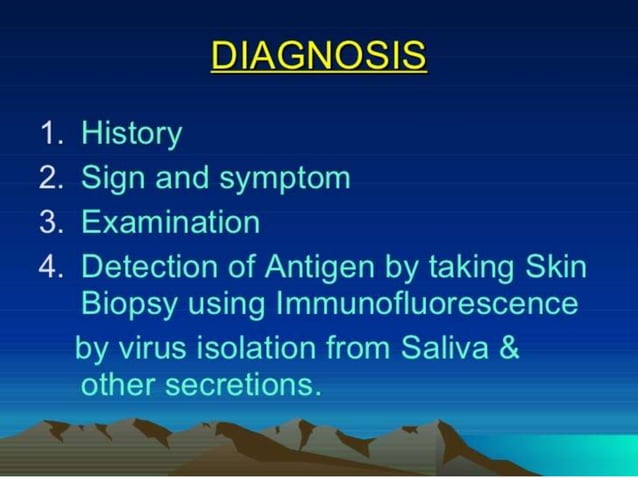 DIAGNOSIS

1. History
2. Sign and symptom
3. Examination
4. Detection of Antigen by taking Skin Biopsy using Immunofluorescence by virus isolation from Saliva & other secretions.